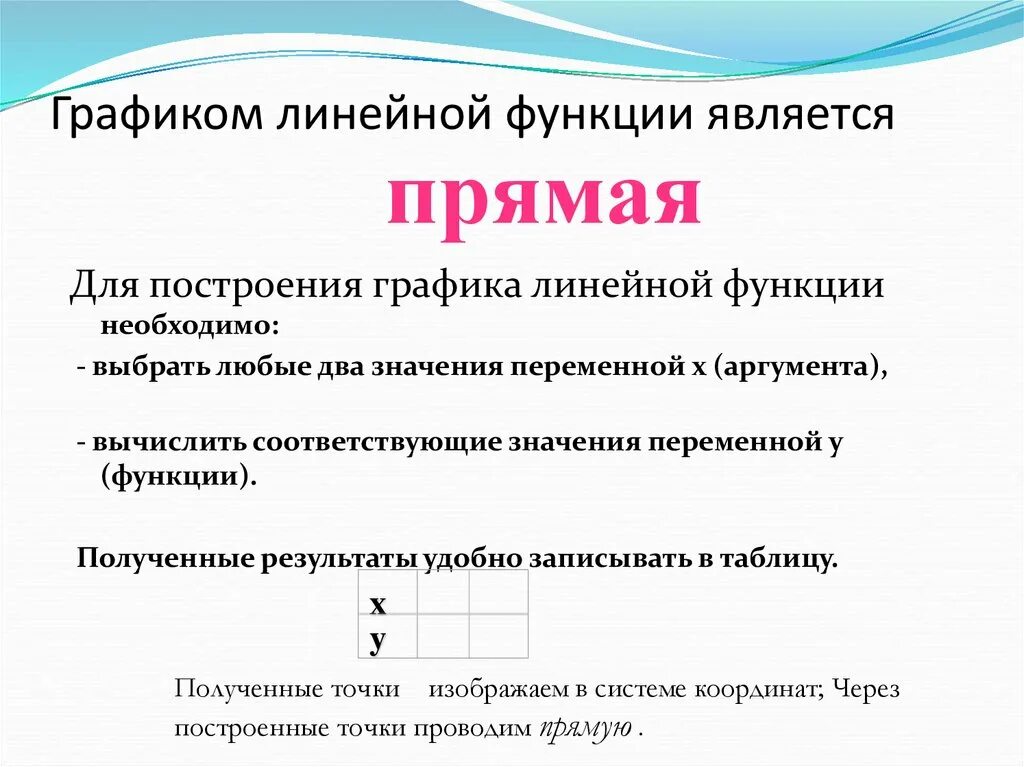 Графиком линейной функции является

прямая

Для построения графика линейной функции необходимо:

- выбрать любые два значения переменной х (аргумента),

- вычислить соответствующие значения переменной у (функции).

Полученные результаты удобно записывать в таблицу.

| х | | |
|---|---|---|
| у | | |

Полученные точки изображаем в системе координат; Через построенные точки проводим прямую .